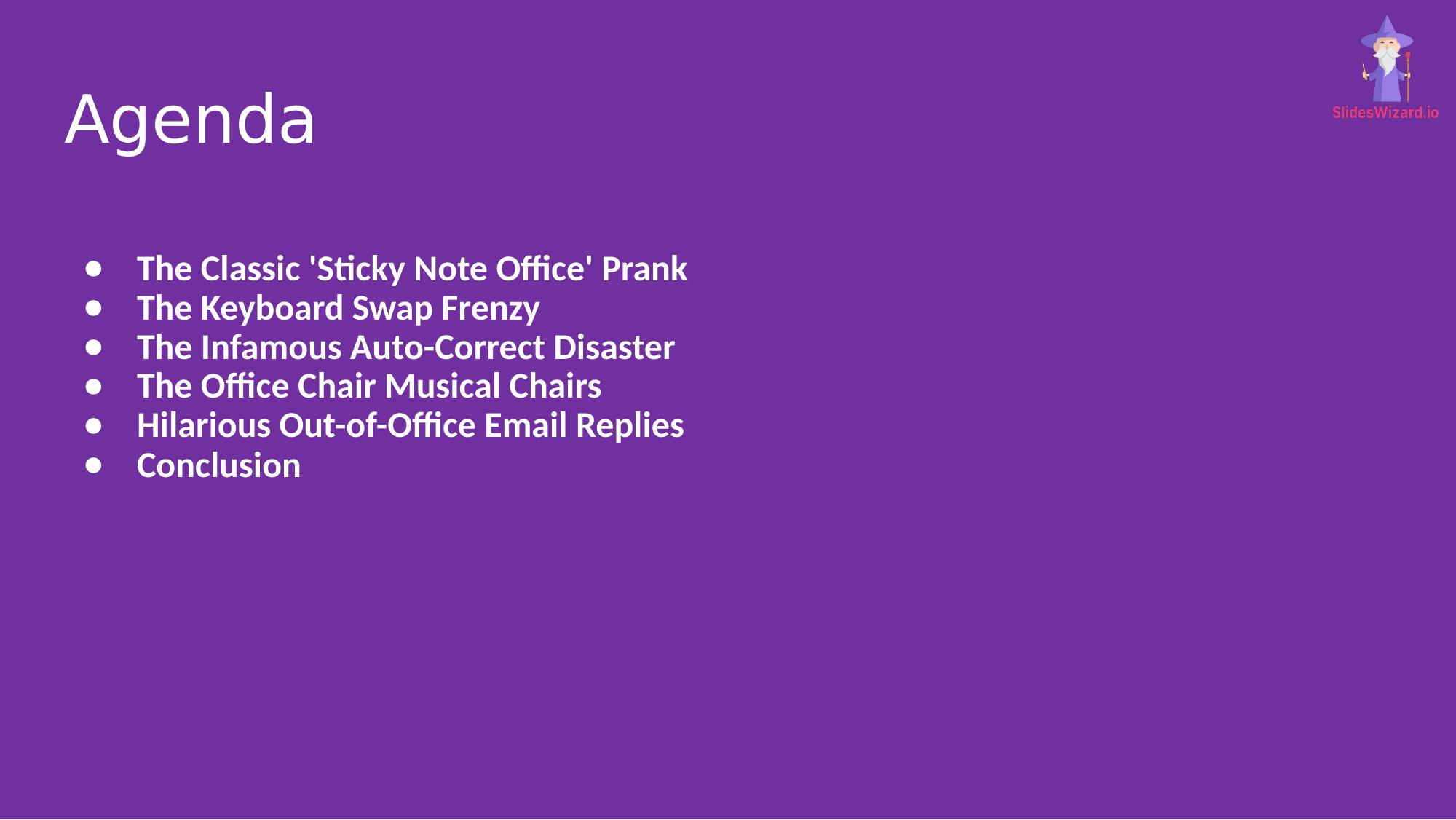 Agenda

SlidesWizard.io

- The Classic 'Sticky Note Office' Prank
- The Keyboard Swap Frenzy
- The Infamous Auto-Correct Disaster
- The Office Chair Musical Chairs
- Hilarious Out-of-Office Email Replies
- Conclusion